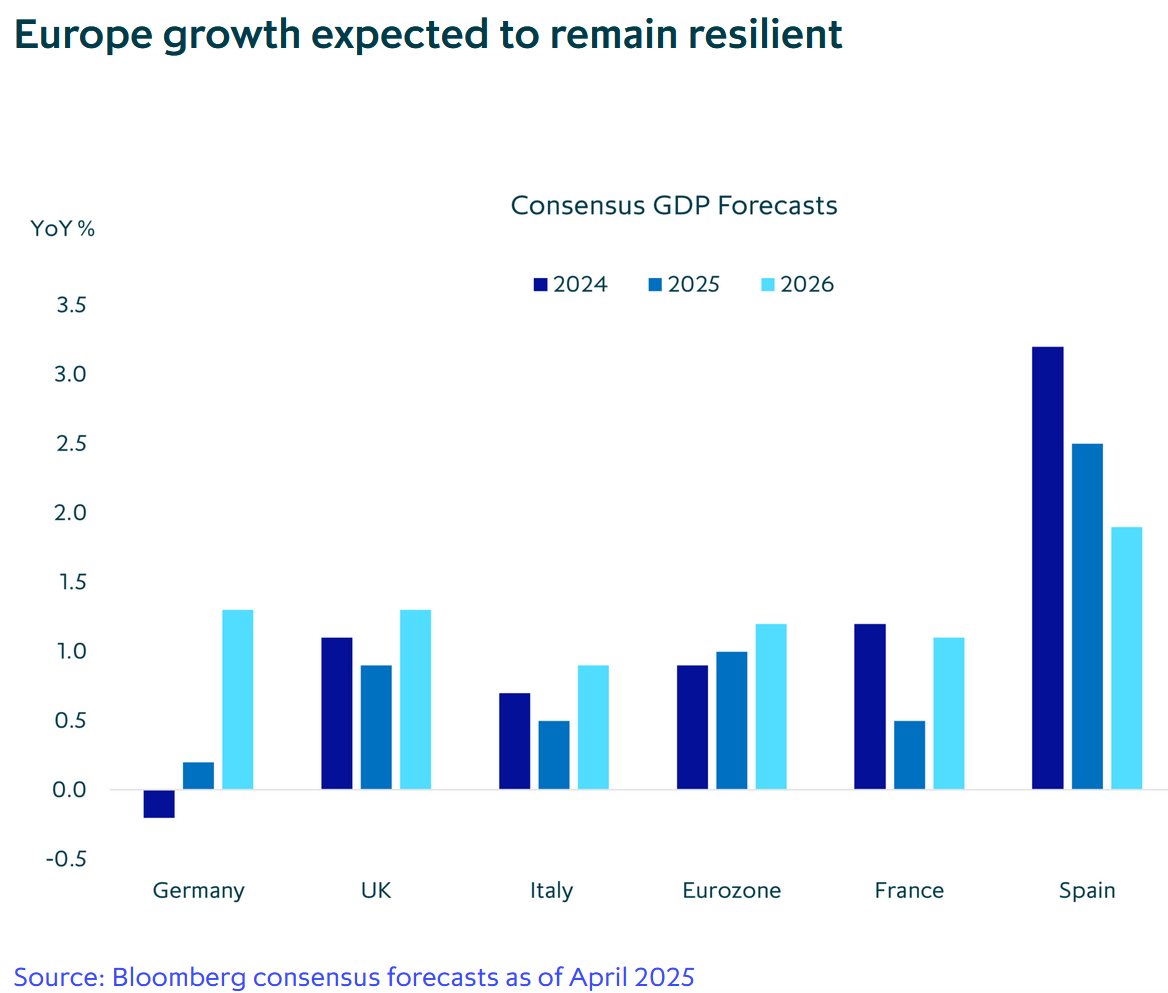 Europe growth expected to remain resilient

Consensus GDP Forecasts

YoY %

2024 2025 2026

3.5
3.0
2.5
2.0
1.5
1.0
0.5
0.0
-0.5

Germany UK Italy Eurozone France Spain

Source: Bloomberg consensus forecasts as of April 2025